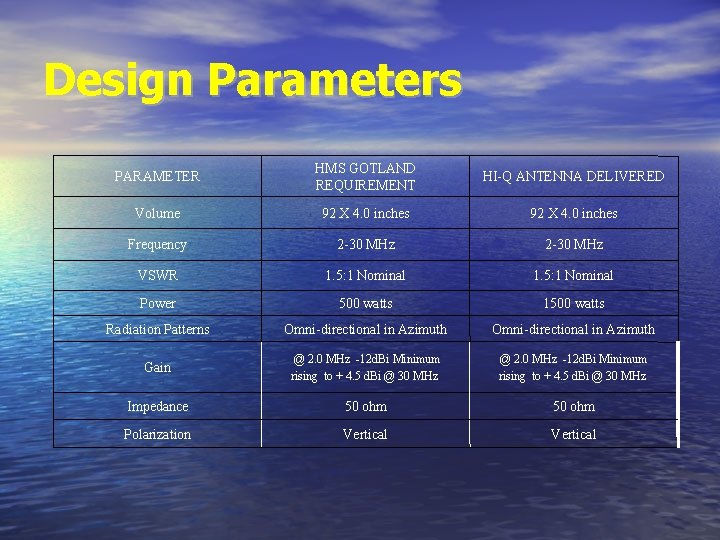 Design Parameters

| PARAMETER | HMS GOTLAND REQUIREMENT | HI-Q ANTENNA DELIVERED |
|---|---|---|
| Volume | 92 X 4.0 inches | 92 X 4.0 inches |
| Frequency | 2-30 MHz | 2-30 MHz |
| VSWR | 1.5:1 Nominal | 1.5:1 Nominal |
| Power | 500 watts | 1500 watts |
| Radiation Patterns | Omni-directional in Azimuth | Omni-directional in Azimuth |
| Gain | @ 2.0 MHz -12dBi Minimum rising to + 4.5 dBi @ 30 MHz | @ 2.0 MHz -12dBi Minimum rising to + 4.5 dBi @ 30 MHz |
| Impedance | 50 ohm | 50 ohm |
| Polarization | Vertical | Vertical |